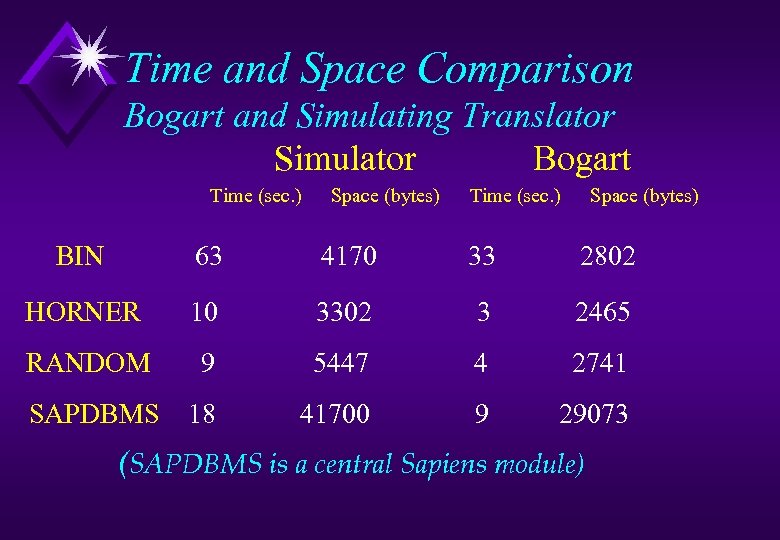 Time and Space Comparison
Bogart and Simulating Translator

| | Simulator | | Bogart | |
|---|---|---|---|---|
| | Time (sec.) | Space (bytes) | Time (sec.) | Space (bytes) |
| BIN | 63 | 4170 | 33 | 2802 |
| HORNER | 10 | 3302 | 3 | 2465 |
| RANDOM | 9 | 5447 | 4 | 2741 |
| SAPDBMS | 18 | 41700 | 9 | 29073 |

(SAPDBMS is a central Sapiens module)